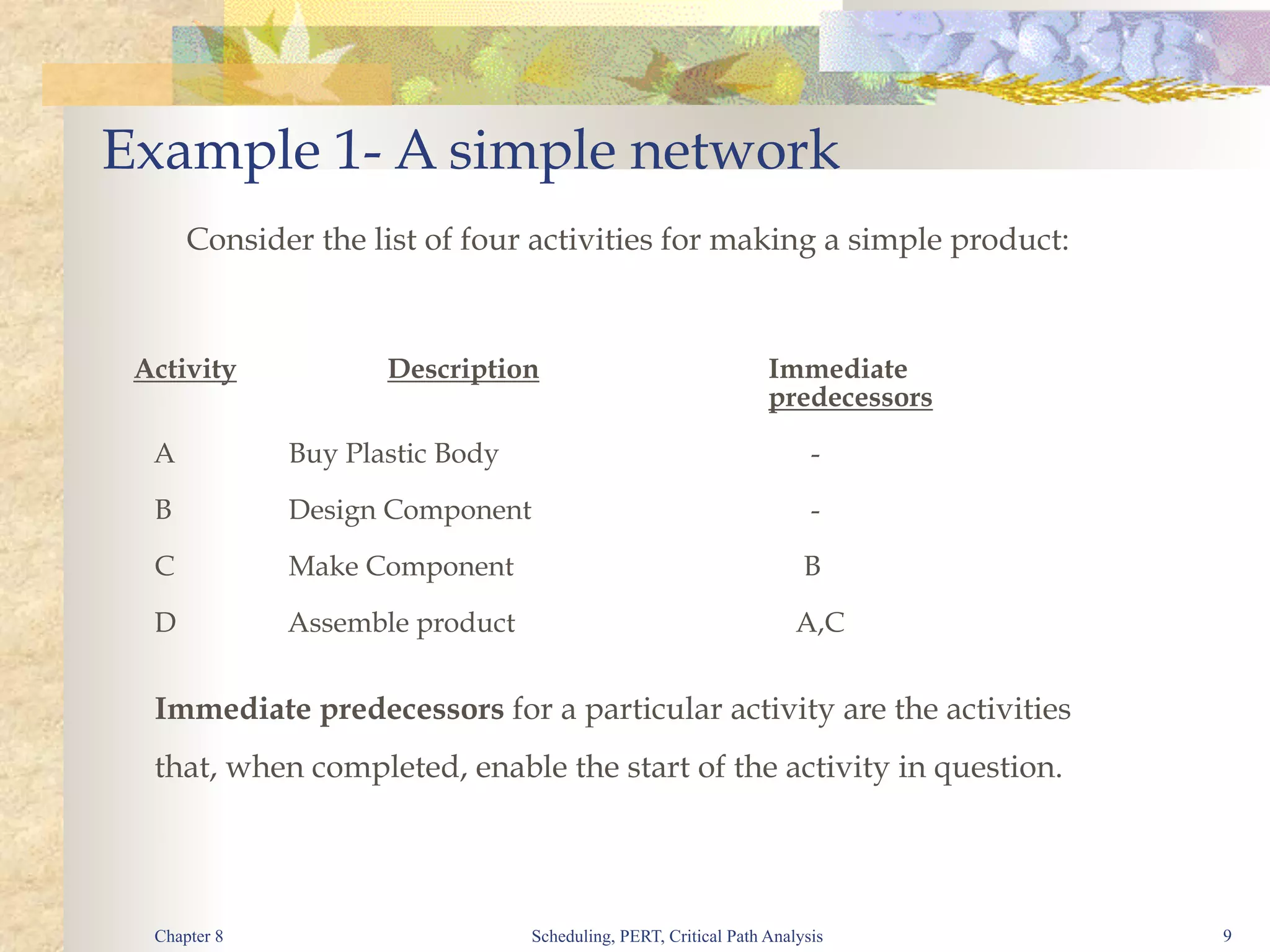 Example 1- A simple network

Consider the list of four activities for making a simple product:

| Activity | Description | Immediate predecessors |
|---|---|---|
| A | Buy Plastic Body | - |
| B | Design Component | - |
| C | Make Component | B |
| D | Assemble product | A,C |

Immediate predecessors for a particular activity are the activities that, when completed, enable the start of the activity in question.

Chapter 8
Scheduling, PERT, Critical Path Analysis
9